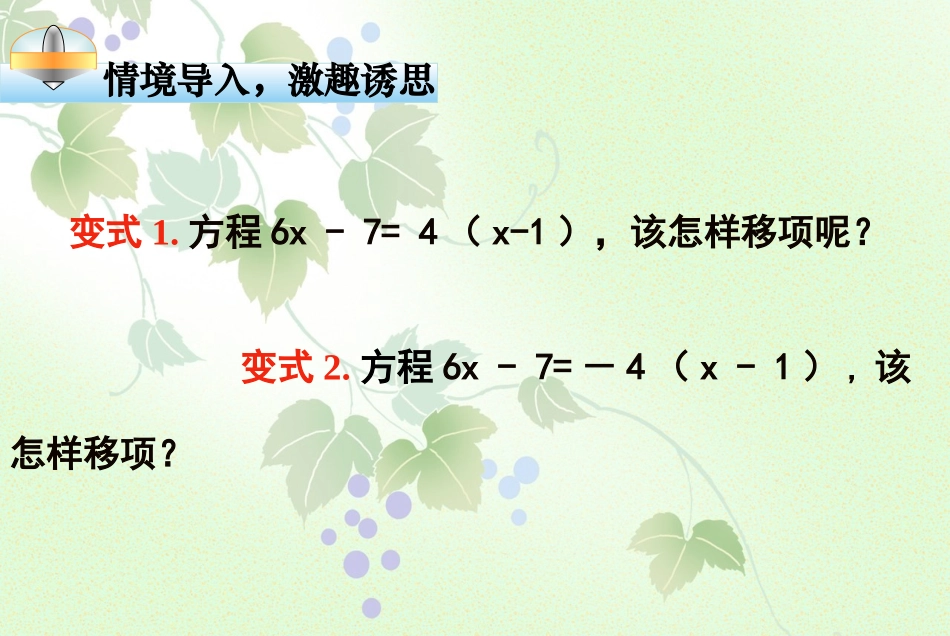 情境导入，激趣诱思

变式 1. 方程 $6x-7=4(x-1)$，该怎样移项呢？

变式 2. 方程 $6x-7=-4(x-1)$，该怎样移项？